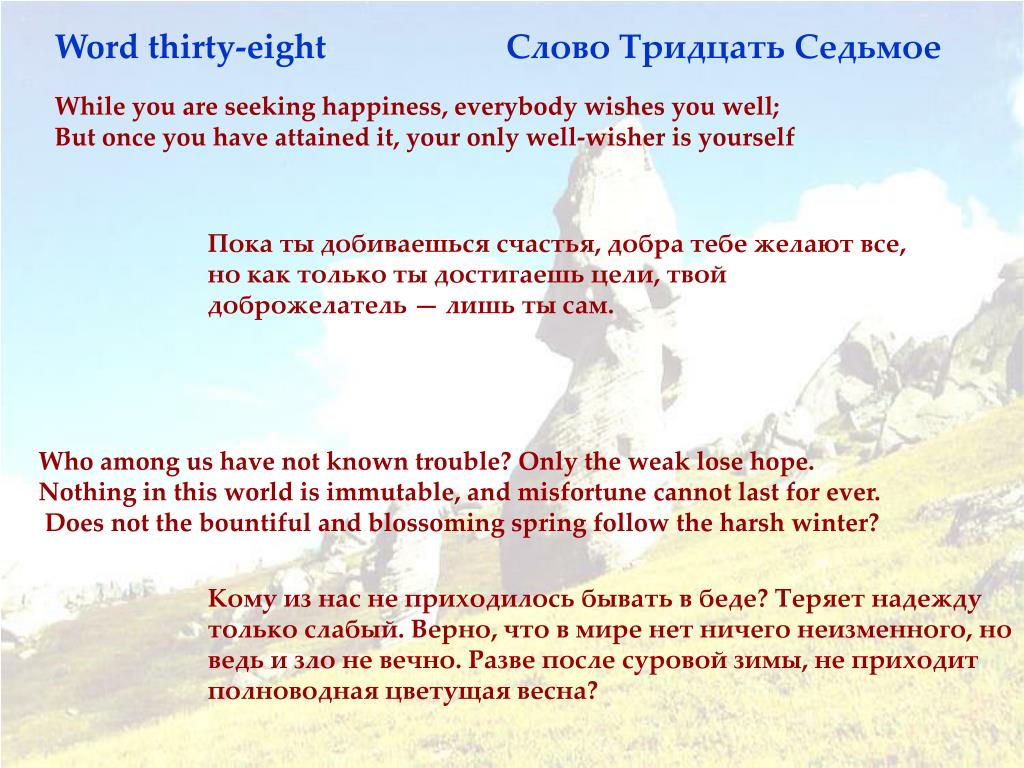 Word thirty-eight

Слово Тридцать Седьмое

While you are seeking happiness, everybody wishes you well;
But once you have attained it, your only well-wisher is yourself

Пока ты добиваешься счастья, добра тебе желают все, но как только ты достигаешь цели, твой доброжелатель — лишь ты сам.

Who among us have not known trouble? Only the weak lose hope.
Nothing in this world is immutable, and misfortune cannot last for ever.
Does not the bountiful and blossoming spring follow the harsh winter?

Кому из нас не приходилось бывать в беде? Теряет надежду только слабый. Верно, что в мире нет ничего неизменного, но ведь и зло не вечно. Разве после суровой зимы, не приходит полноводная цветущая весна?